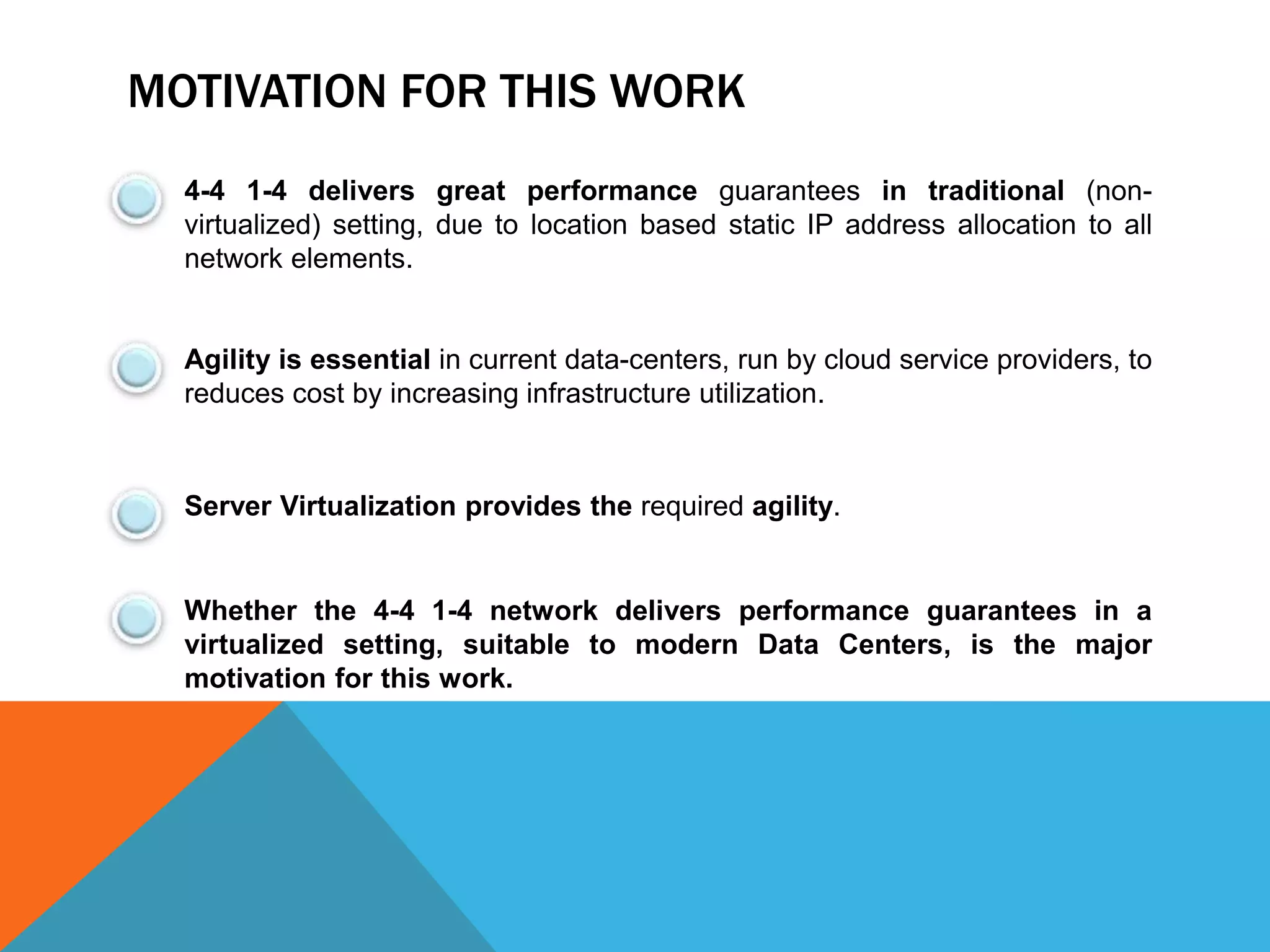 MOTIVATION FOR THIS WORK

4-4 1-4 delivers great performance guarantees in traditional (non-virtualized) setting, due to location based static IP address allocation to all network elements.

Agility is essential in current data-centers, run by cloud service providers, to reduces cost by increasing infrastructure utilization.

Server Virtualization provides the required agility.

Whether the 4-4 1-4 network delivers performance guarantees in a virtualized setting, suitable to modern Data Centers, is the major motivation for this work.